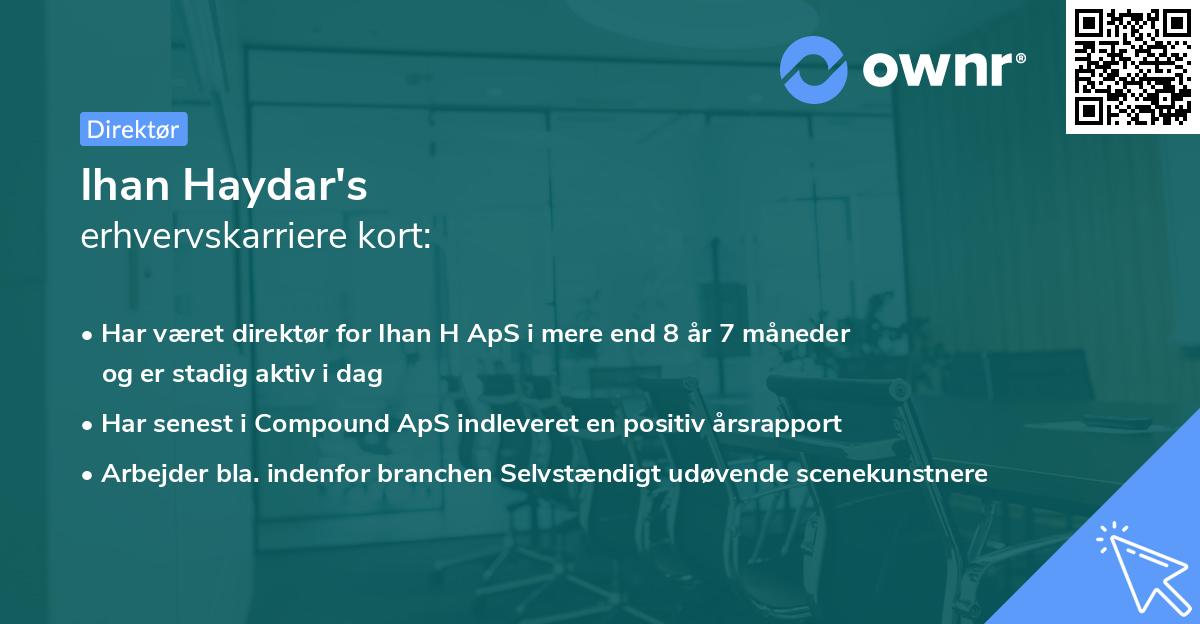 ownr®

Direktør

Ihan Haydar's
erhvervskarriere kort:

• Har været direktør for Ihan H ApS i mere end 8 år 7 måneder og er stadig aktiv i dag
• Har senest i Compound ApS indleveret en positiv årsrapport
• Arbejder bla. indenfor branchen Selvstændigt udøvende scenekunstnere